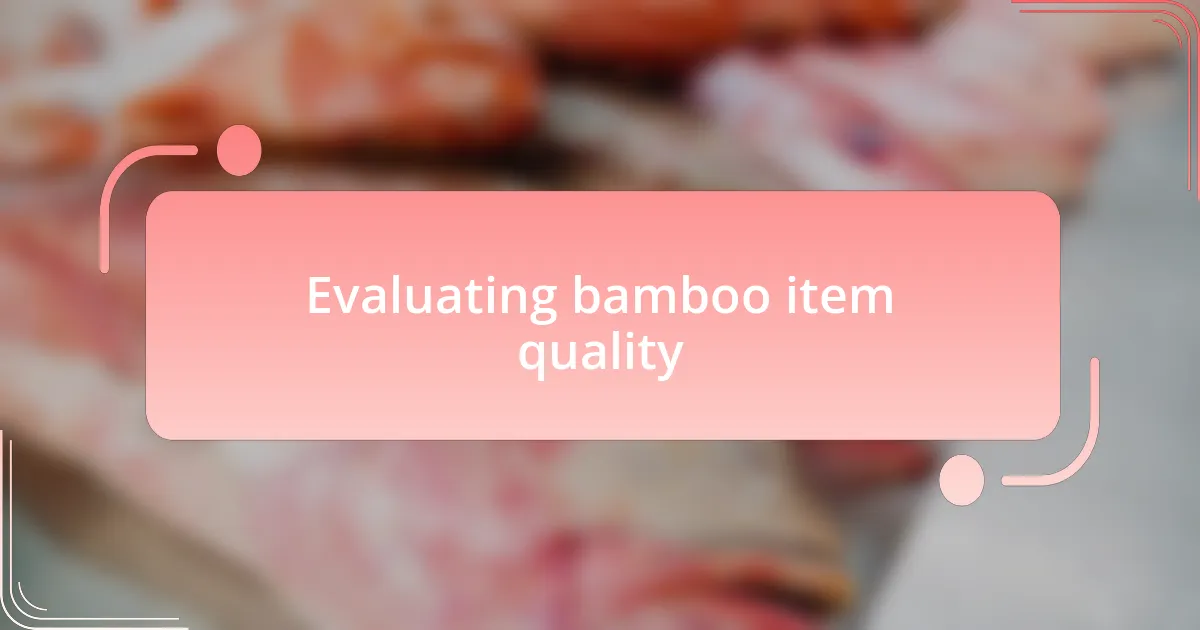 Evaluating bamboo item quality